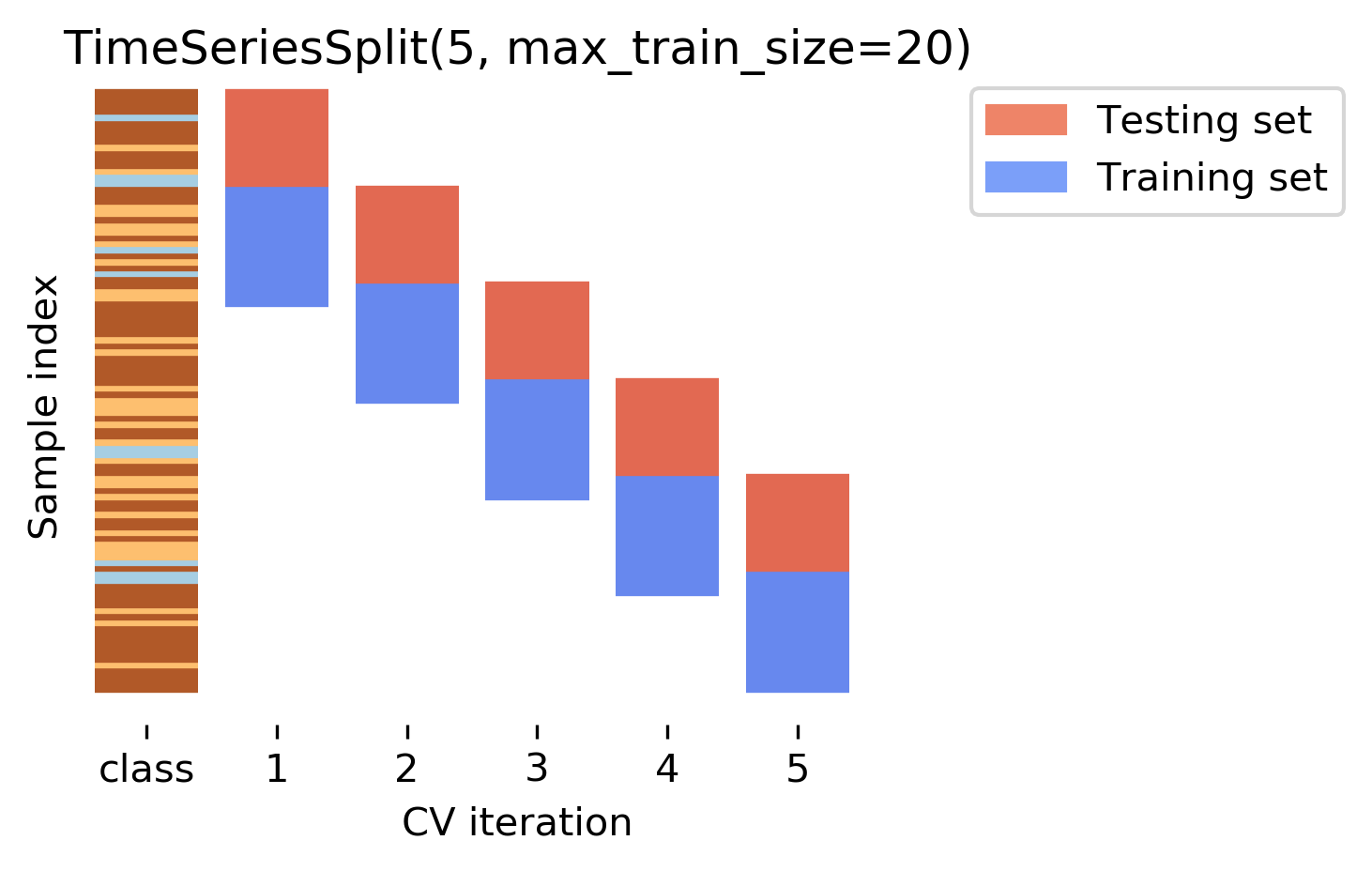 TimeSeriesSplit(5, max_train_size=20)

Testing set
Training set

Sample index

class 1 2 3 4 5

CV iteration